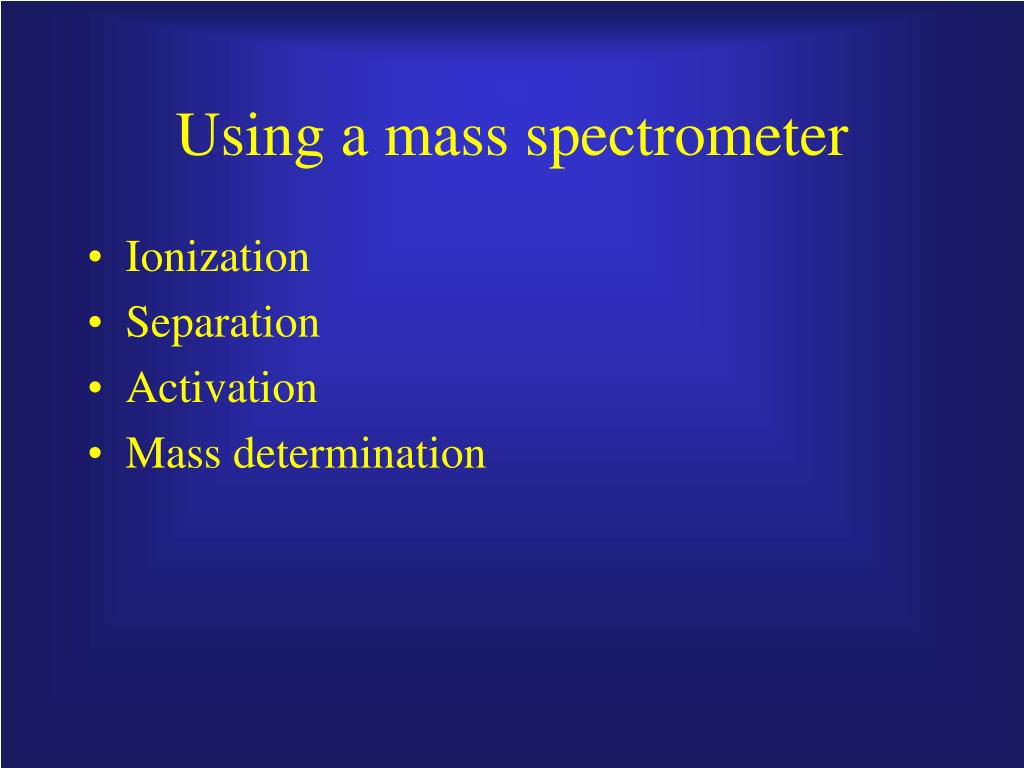 Using a mass spectrometer

• Ionization
• Separation
• Activation
• Mass determination